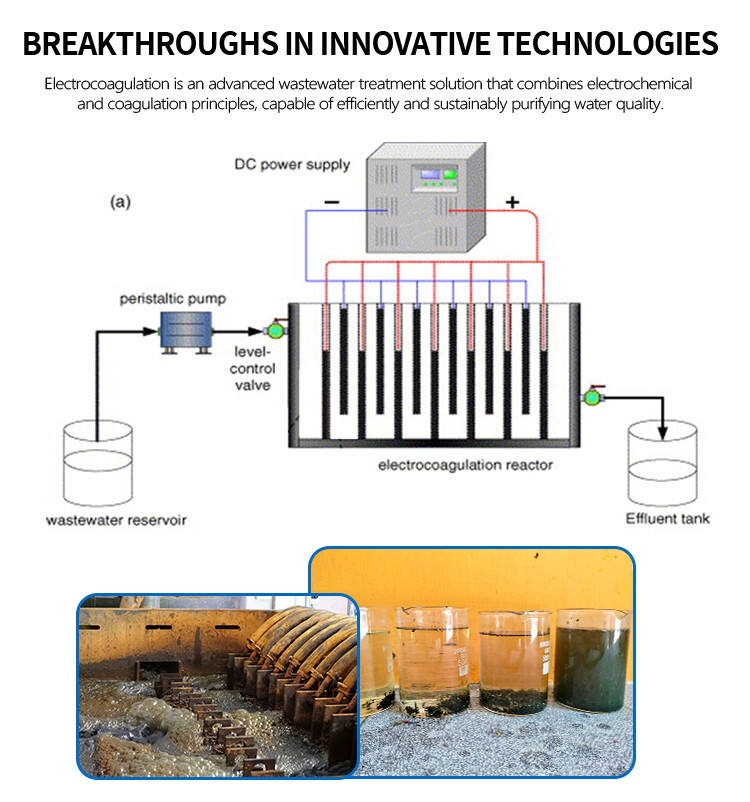 BREAKTHROUGHS IN INNOVATIVE TECHNOLOGIES

Electrocoagulation is an advanced wastewater treatment solution that combines electrochemical and coagulation principles, capable of efficiently and sustainably purifying water quality.

DC power supply

(a)

−

+

peristaltic pump

level-control valve

electrocoagulation reactor

wastewater reservoir

Effluent tank